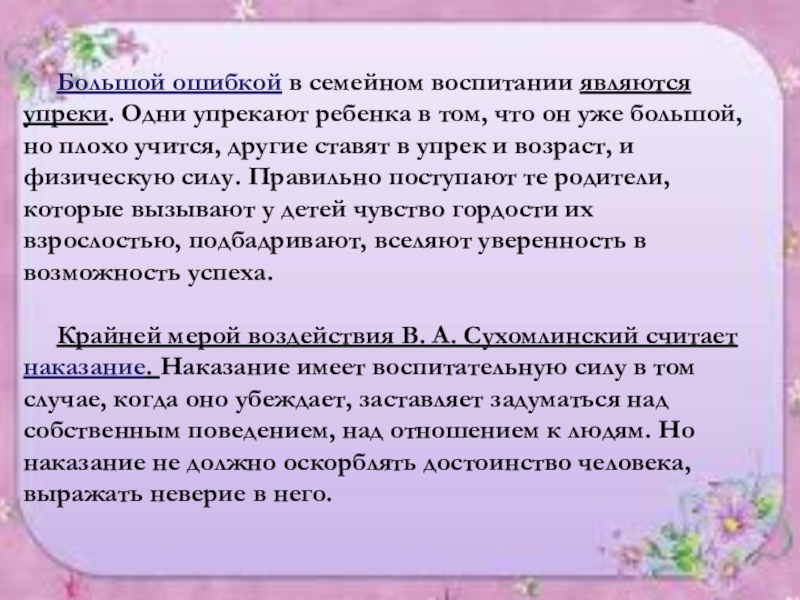 Большой ошибкой в семейном воспитании являются упреки. Одни упрекают ребенка в том, что он уже большой, но плохо учится, другие ставят в упрек и возраст, и физическую силу. Правильно поступают те родители, которые вызывают у детей чувство гордости их взрослостью, подбадривают, вселяют уверенность в возможность успеха.

Крайней мерой воздействия В. А. Сухомлинский считает наказание. Наказание имеет воспитательную силу в том случае, когда оно убеждает, заставляет задуматься над собственным поведением, над отношением к людям. Но наказание не должно оскорблять достоинство человека, выражать неверие в него.